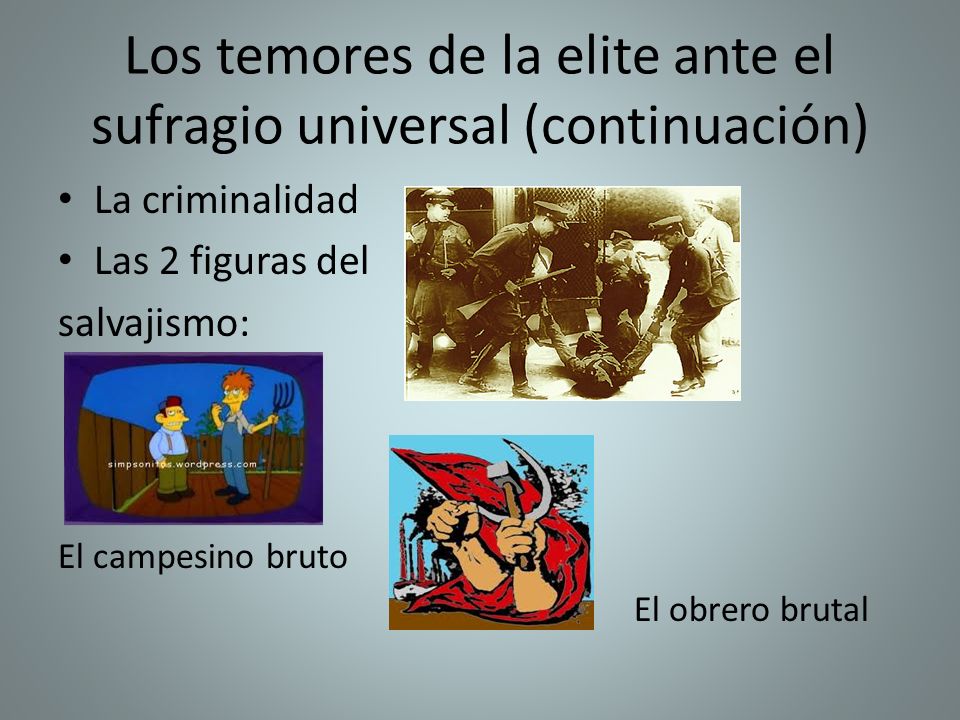 Los temores de la elite ante el sufragio universal (continuación)

• La criminalidad
• Las 2 figuras del salvajismo:

simpsonitos.wordpress.com

El campesino bruto

El obrero brutal